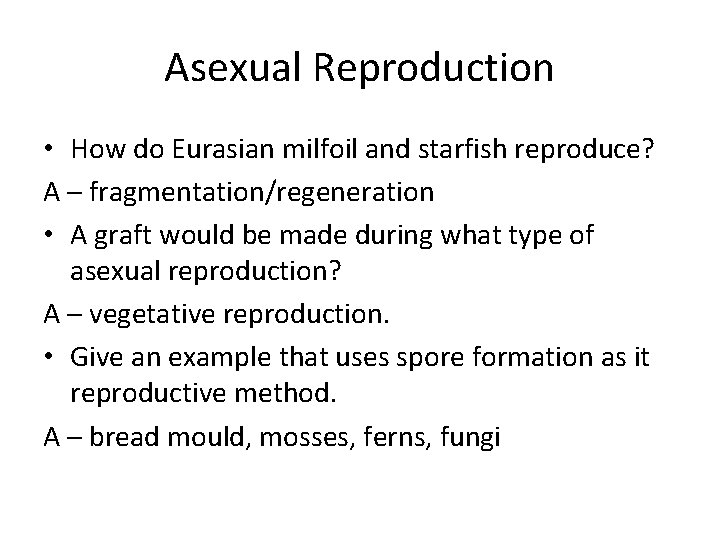 Asexual Reproduction

• How do Eurasian milfoil and starfish reproduce?

A – fragmentation/regeneration

• A graft would be made during what type of asexual reproduction?

A – vegetative reproduction.

• Give an example that uses spore formation as it reproductive method.

A – bread mould, mosses, ferns, fungi